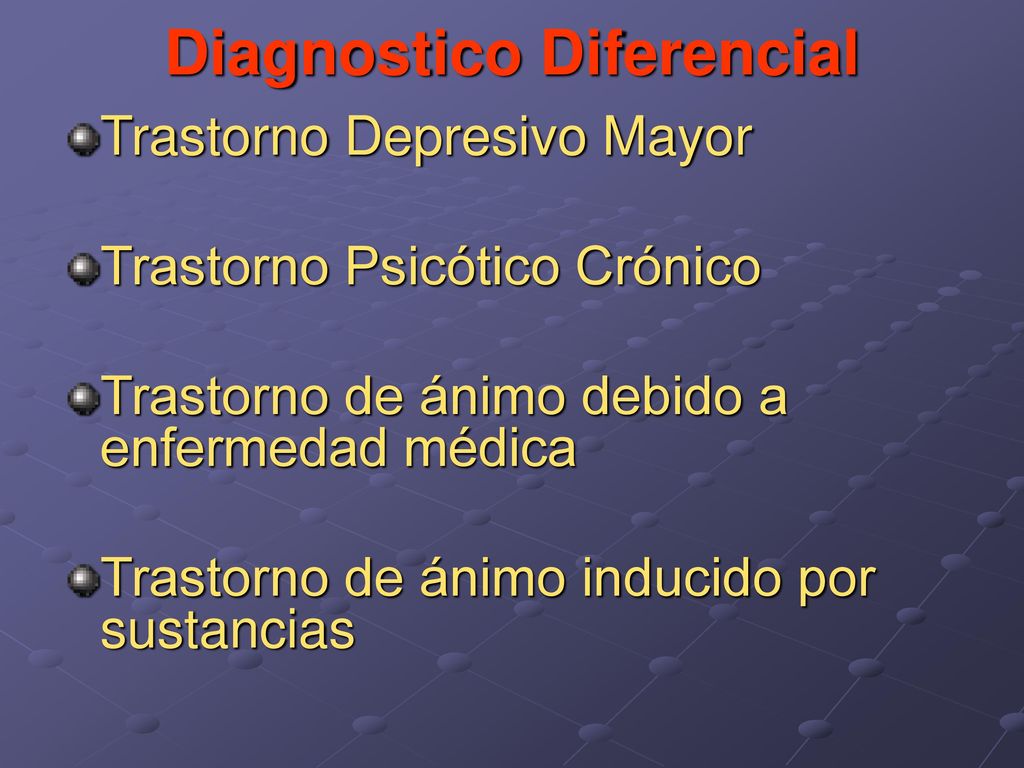 Diagnostico Diferencial

Trastorno Depresivo Mayor

Trastorno Psicótico Crónico

Trastorno de ánimo debido a enfermedad médica

Trastorno de ánimo inducido por sustancias